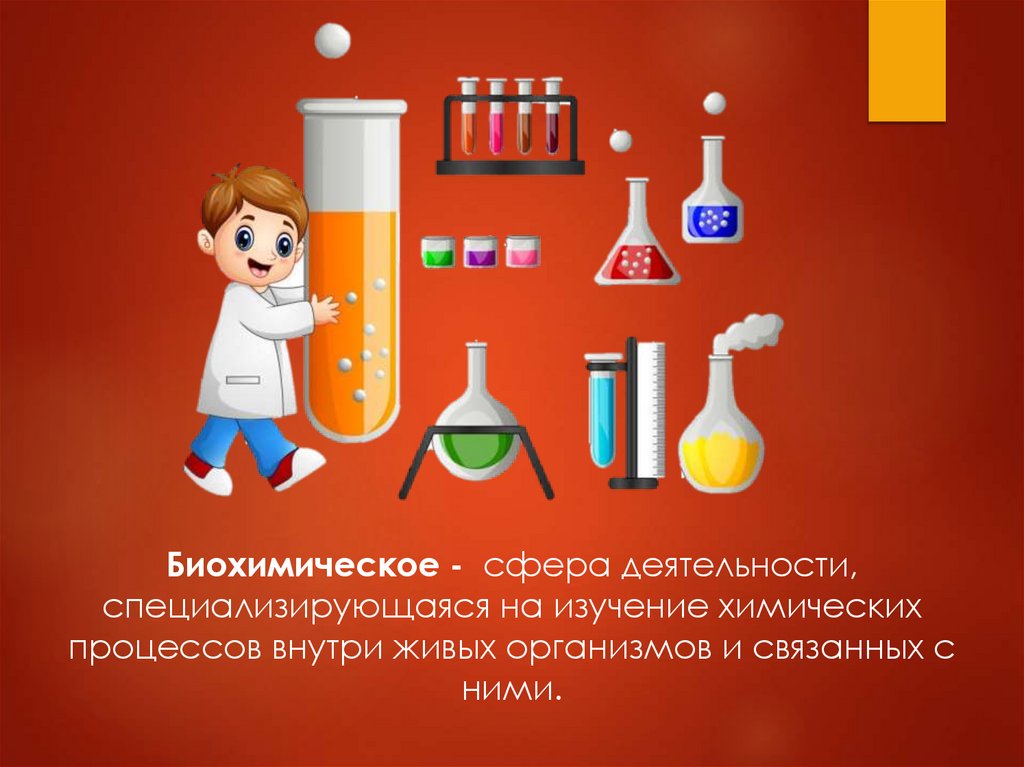 Биохимическое - сфера деятельности, специализирующаяся на изучение химических процессов внутри живых организмов и связанных с ними.